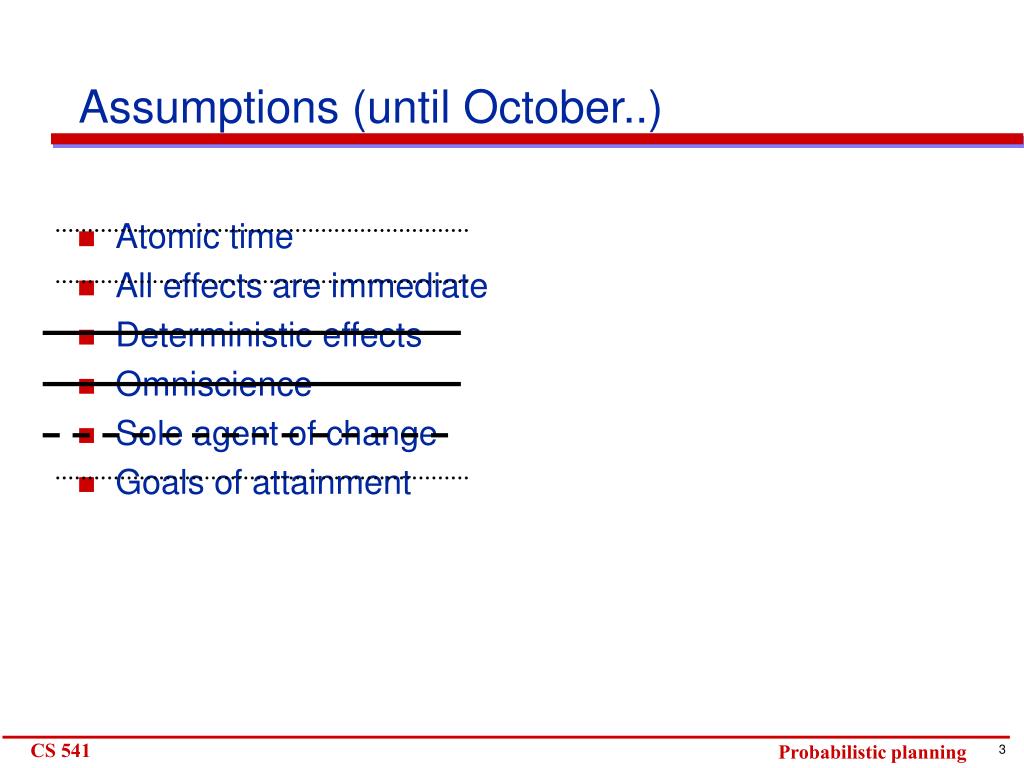 Assumptions (until October..)

- Atomic time
- All effects are immediate
- Deterministic effects
- Omniscience
- Sole agent of change
- Goals of attainment

CS 541

Probabilistic planning

3